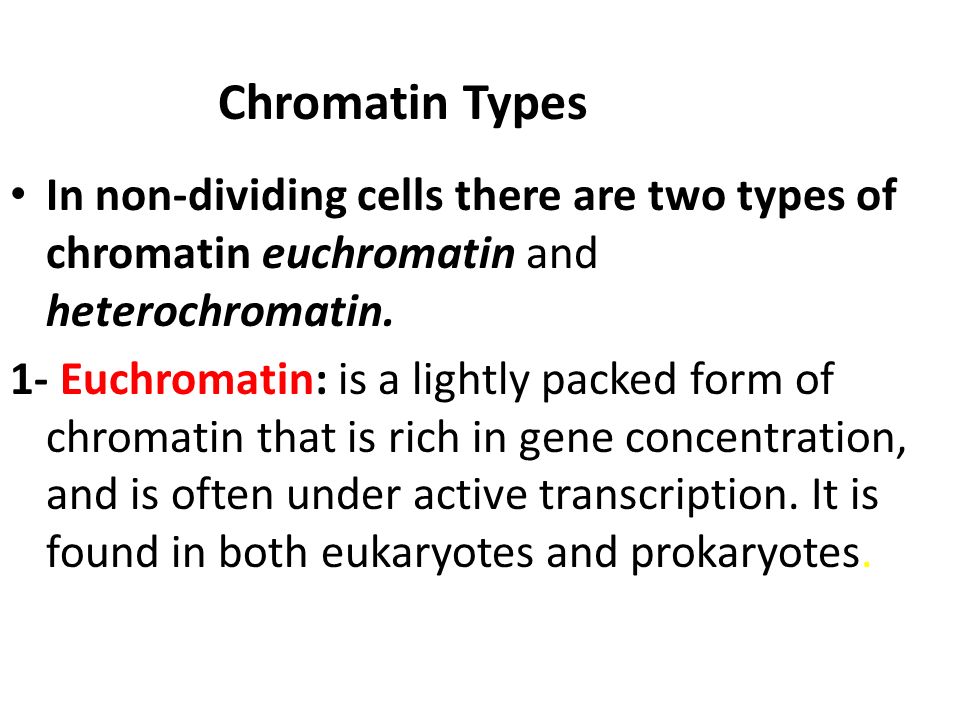 Chromatin Types

• In non-dividing cells there are two types of chromatin euchromatin and heterochromatin.

1- Euchromatin: is a lightly packed form of chromatin that is rich in gene concentration, and is often under active transcription. It is found in both eukaryotes and prokaryotes.